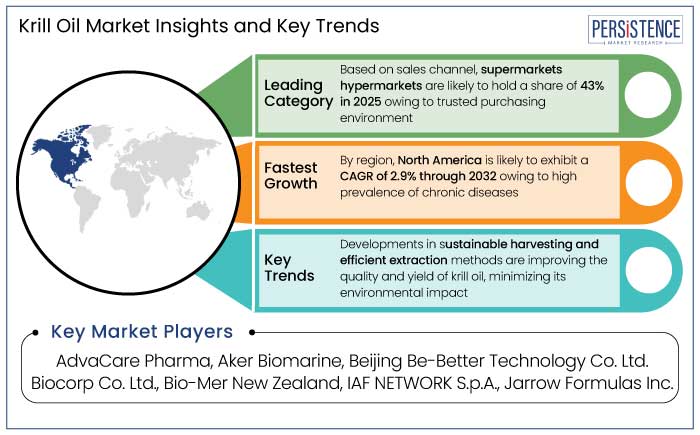 Krill Oil Market Insights and Key Trends

PERSISTENCE
MARKET RESEARCH

Leading Category

Based on sales channel, supermarkets hypermarkets are likely to hold a share of 43% in 2025 owing to trusted purchasing environment

Fastest Growth

By region, North America is likely to exhibit a CAGR of 2.9% through 2032 owing to high prevalence of chronic diseases

Key Trends

Developments in sustainable harvesting and efficient extraction methods are improving the quality and yield of krill oil, minimizing its environmental impact

Key Market Players

AdvaCare Pharma, Aker Biomarine, Beijing Be-Better Technology Co. Ltd. Biocorp Co. Ltd., Bio-Mer New Zealand, IAF NETWORK S.p.A., Jarrow Formulas Inc.